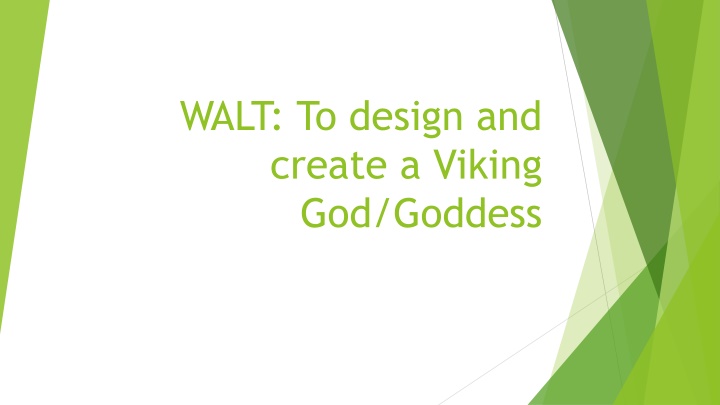 WALT: To design and create a Viking God/Goddess